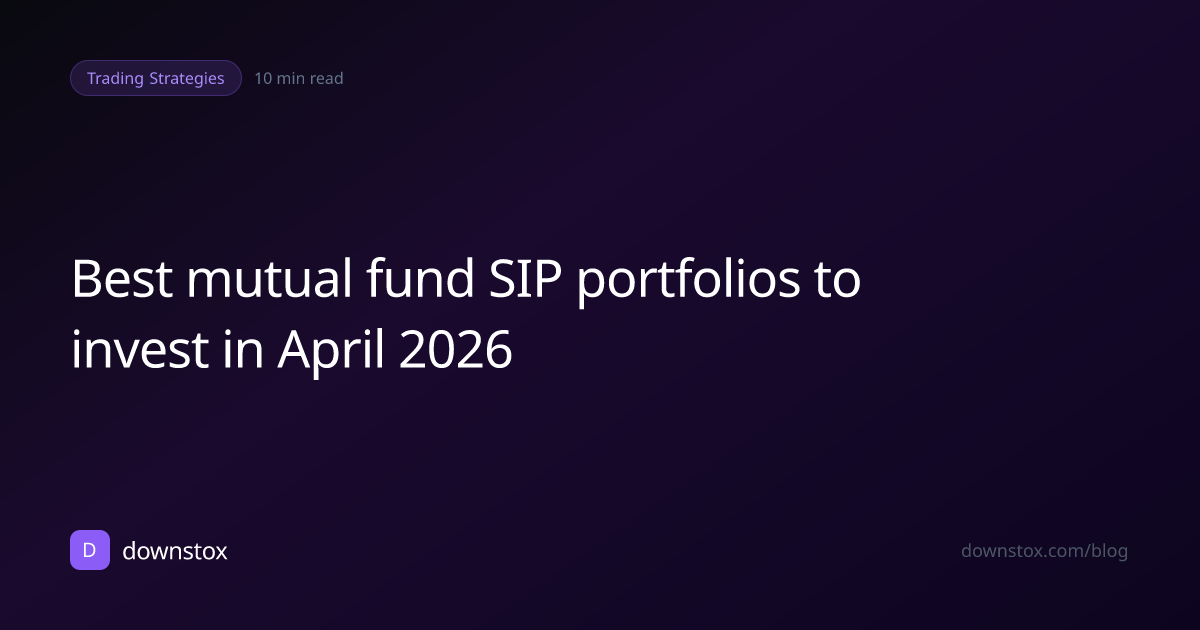 Trading Strategies 10 min read

Best mutual fund SIP portfolios to invest in April 2026

D downstox

downstox.com/blog